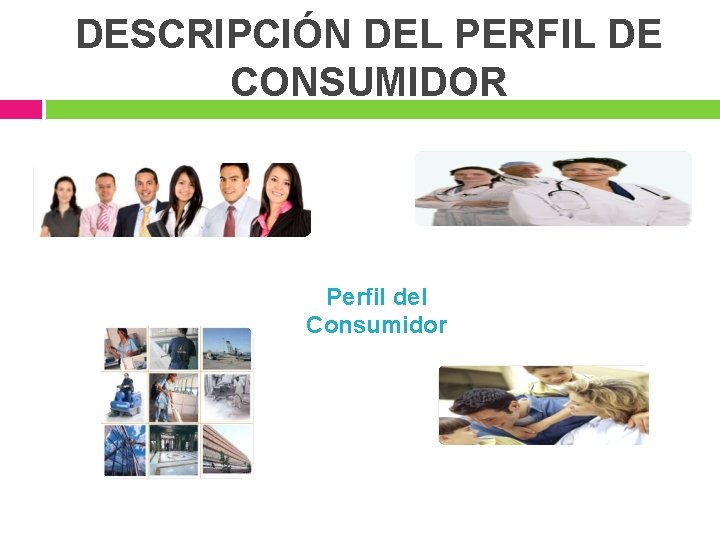 DESCRIPCIÓN DEL PERFIL DE CONSUMIDOR

Perfil del Consumidor